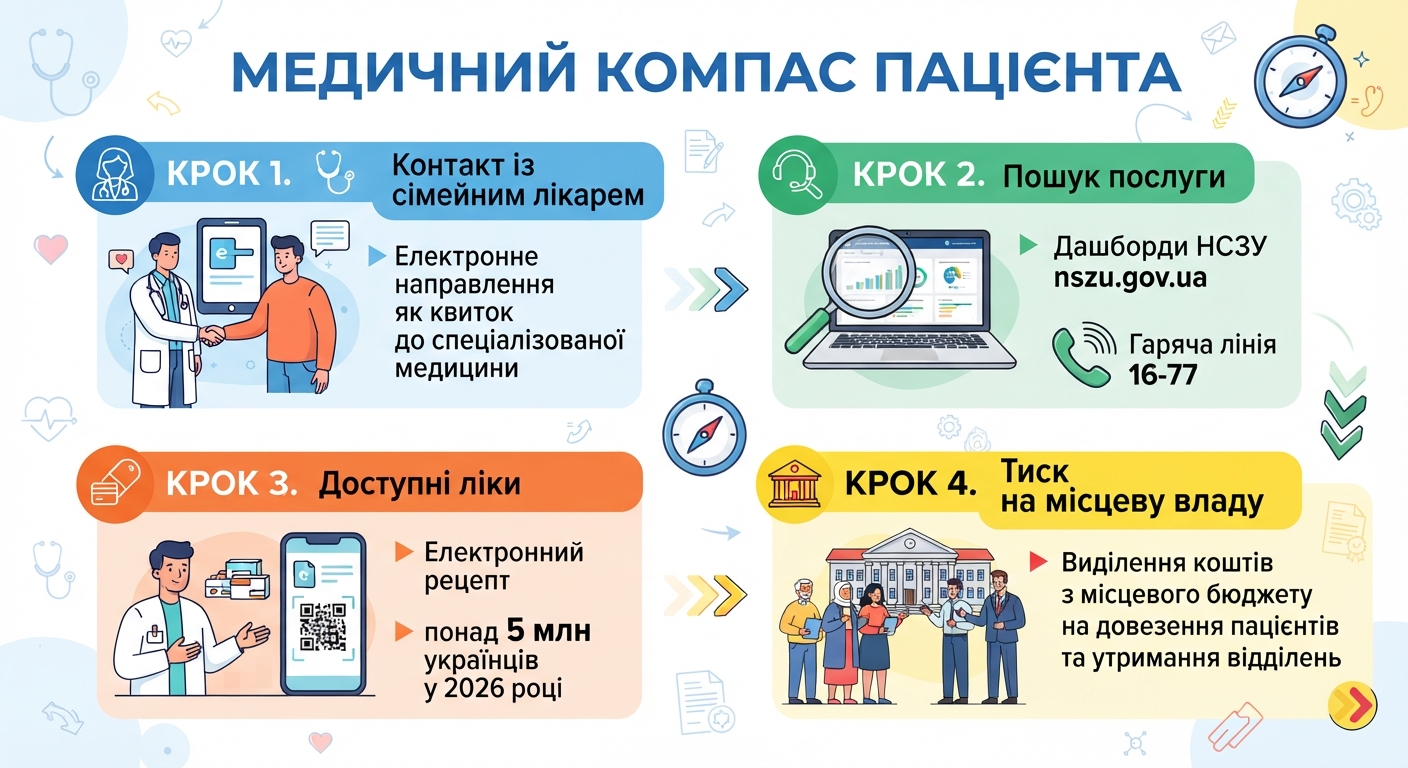 МЕДИЧНИЙ КОМПАС ПАЦІЄНТА

КРОК 1. Контакт із сімейним лікарем

Електронне направлення як квиток до спеціалізованої медицини

КРОК 2. Пошук послуги

Дашборди НСЗУ nszu.gov.ua

Гаряча лінія 16-77

КРОК 3. Доступні ліки

Електронний рецепт

понад 5 млн українців у 2026 році

КРОК 4. Тиск на місцеву владу

Виділення коштів з місцевого бюджету на довезення пацієнтів та утримання відділень